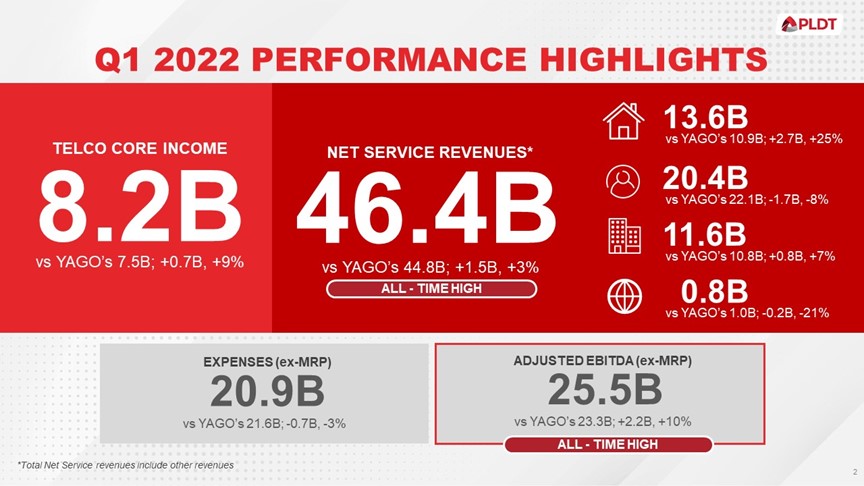 PLDT

Q1 2022 PERFORMANCE HIGHLIGHTS

TELCO CORE INCOME
8.2B
vs YAGO's 7.5B; +0.7B, +9%

NET SERVICE REVENUES*
46.4B
vs YAGO's 44.8B; +1.5B, +3%
ALL - TIME HIGH

13.6B
vs YAGO's 10.9B; +2.7B, +25%

20.4B
vs YAGO's 22.1B; -1.7B, -8%

11.6B
vs YAGO's 10.8B; +0.8B, +7%

0.8B
vs YAGO's 1.0B; -0.2B, -21%

EXPENSES (ex-MRP)
20.9B
vs YAGO's 21.6B; -0.7B, -3%

ADJUSTED EBITDA (ex-MRP)
25.5B
vs YAGO's 23.3B; +2.2B, +10%
ALL - TIME HIGH

*Total Net Service revenues include other revenues

2